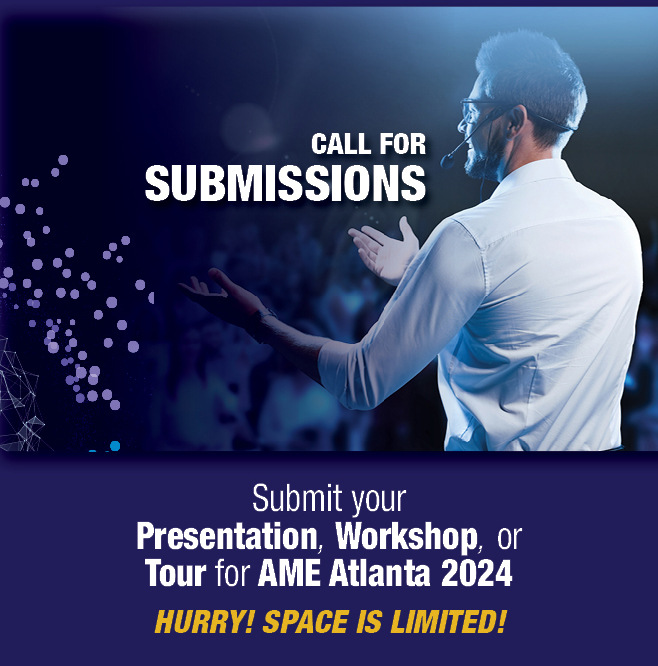 CALL FOR
SUBMISSIONS

Submit your
Presentation, Workshop, or
Tour for AME Atlanta 2024

HURRY! SPACE IS LIMITED!